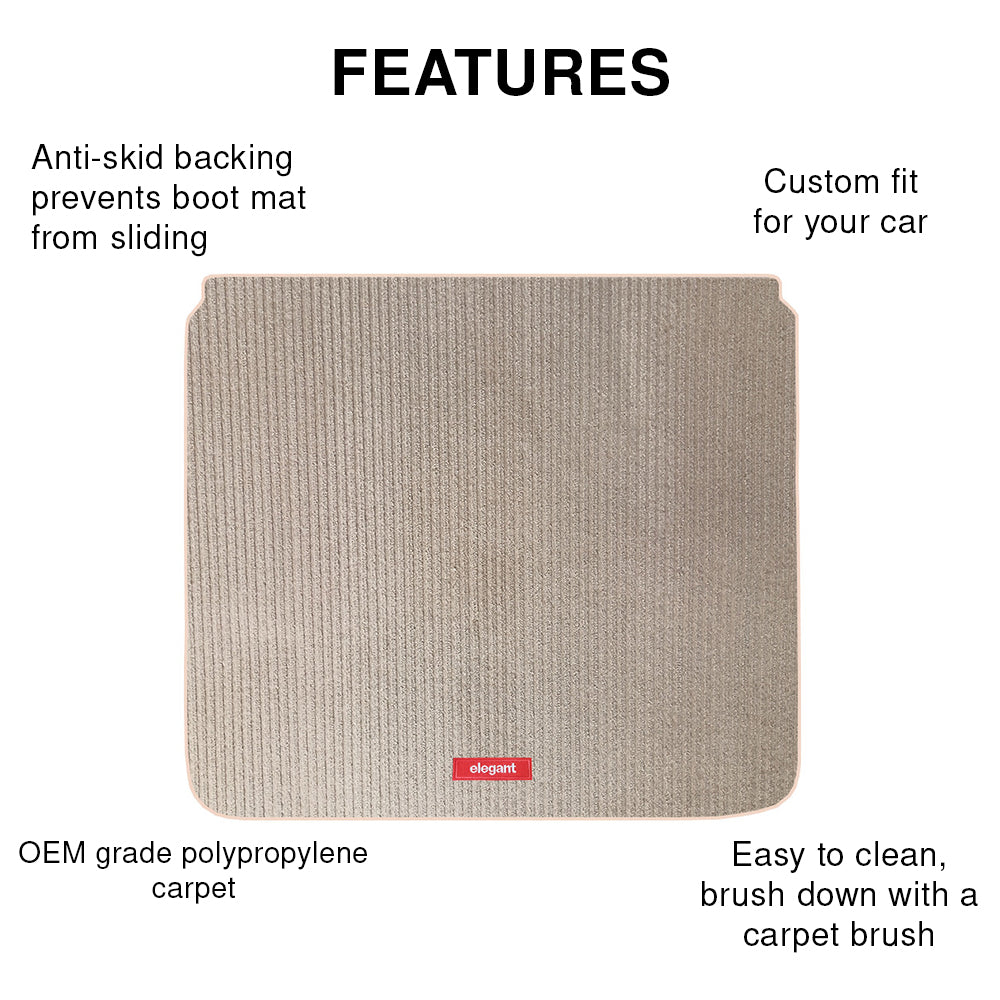 FEATURES

Anti-skid backing prevents boot mat from sliding

Custom fit for your car

elegant

OEM grade polypropylene carpet

Easy to clean, brush down with a carpet brush